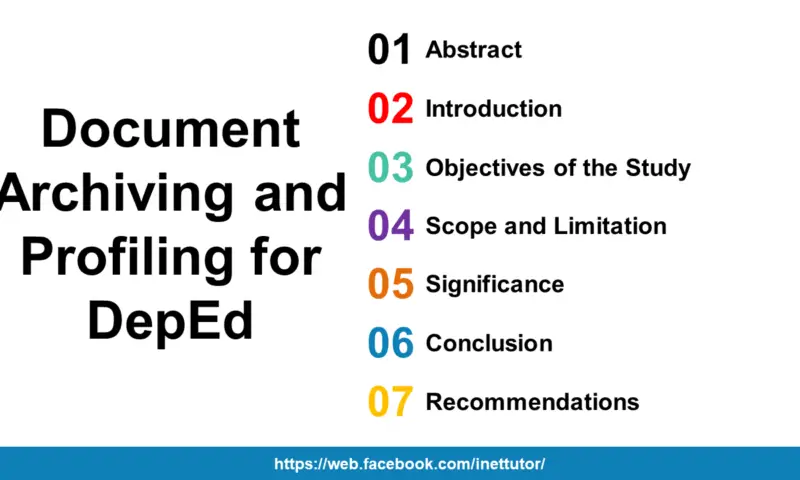 Document Archiving and Profiling for DepEd

01 Abstract
02 Introduction
03 Objectives of the Study
04 Scope and Limitation
05 Significance
06 Conclusion
07 Recommendations

https://web.facebook.com/inettutor/